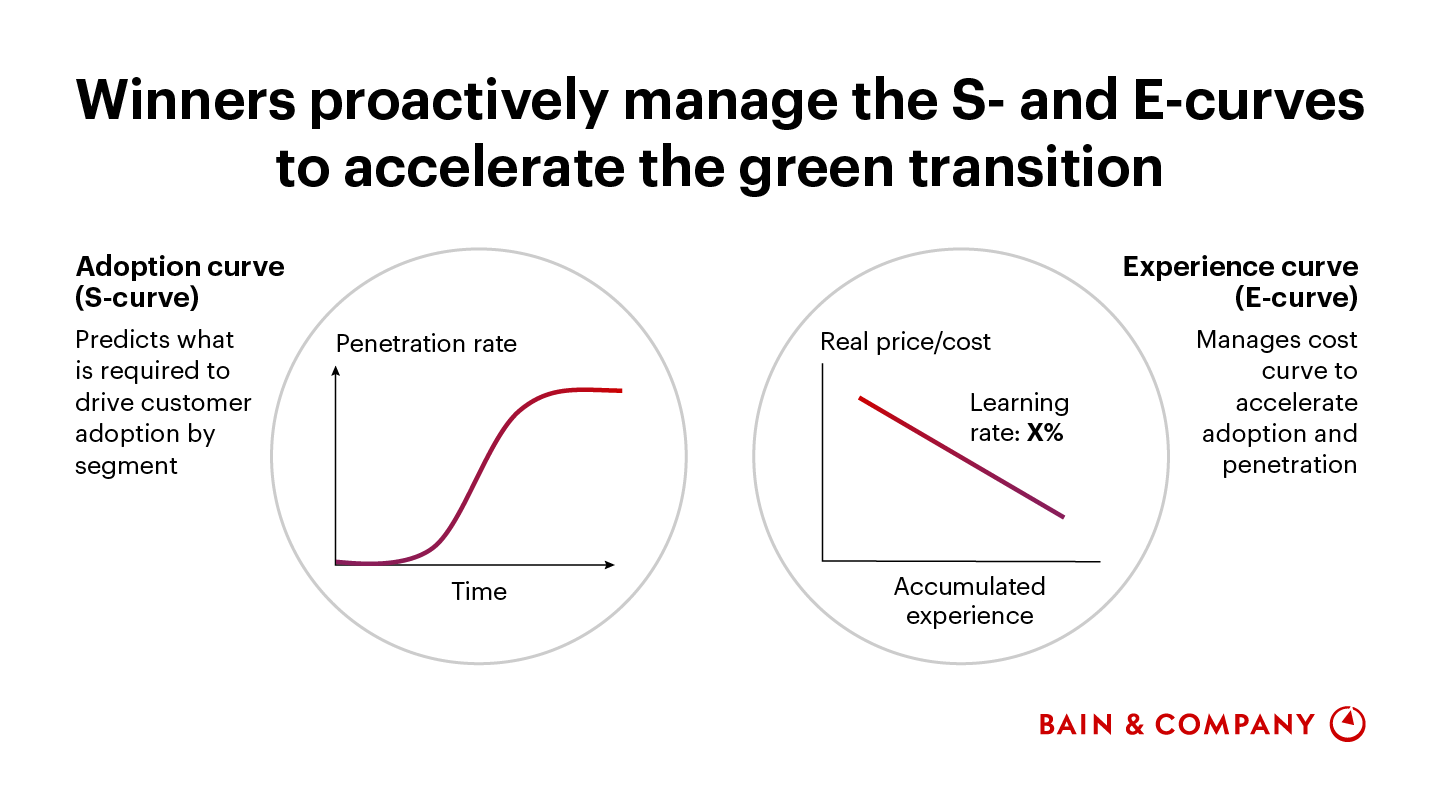 Winners proactively manage the S- and E-curves to accelerate the green transition

Adoption curve (S-curve)

Predicts what is required to drive customer adoption by segment

Penetration rate

Time

Real price/cost

Learning rate: X%

Accumulated experience

Experience curve (E-curve)

Manages cost curve to accelerate adoption and penetration

BAIN & COMPANY